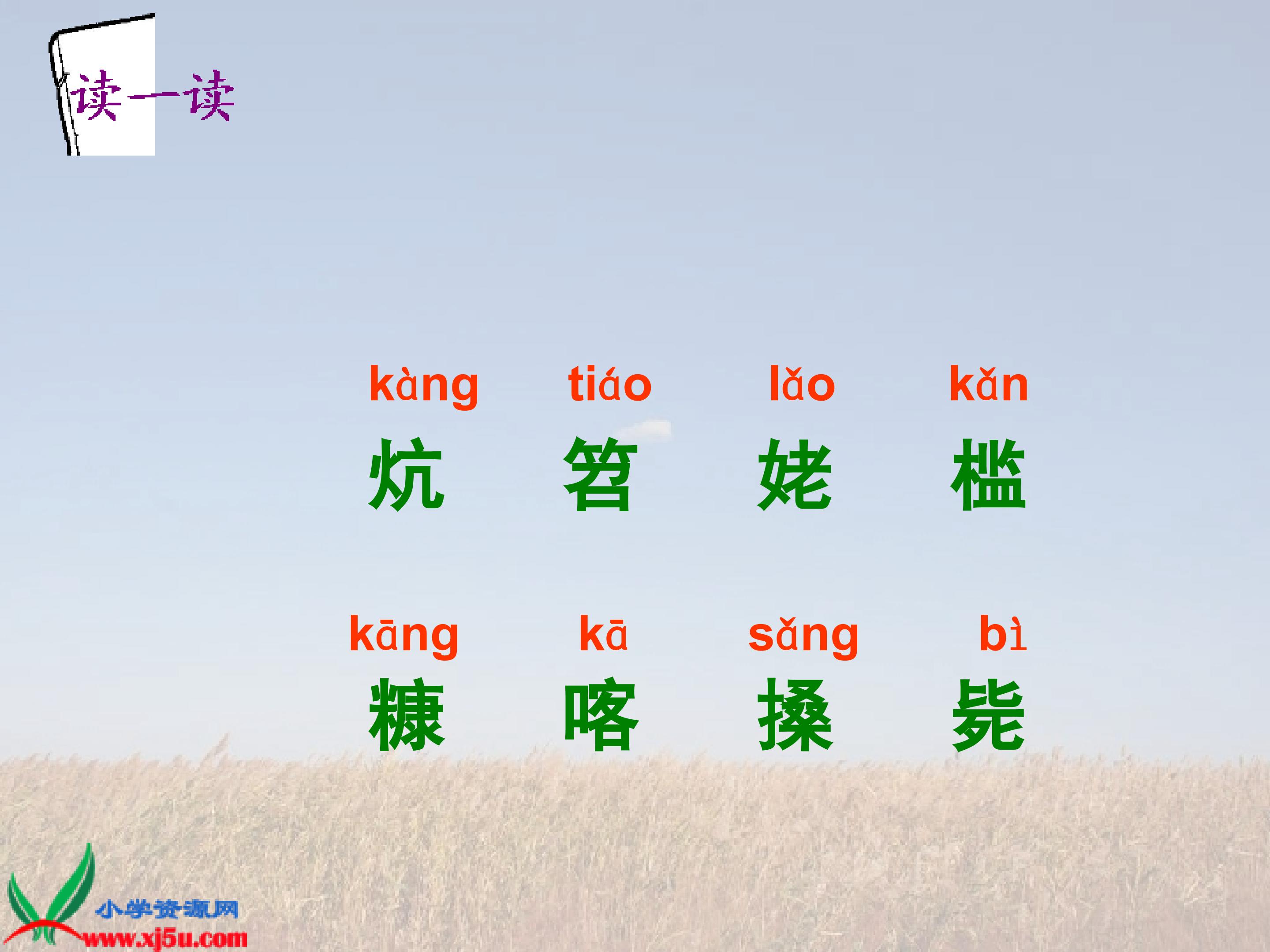 读一读

kàng tiáo lǎo kǎn
炕 笤 姥 槛

kāng kā sǎng bì
糠 喀 搡 毙

小学资源网
www.xj5u.com